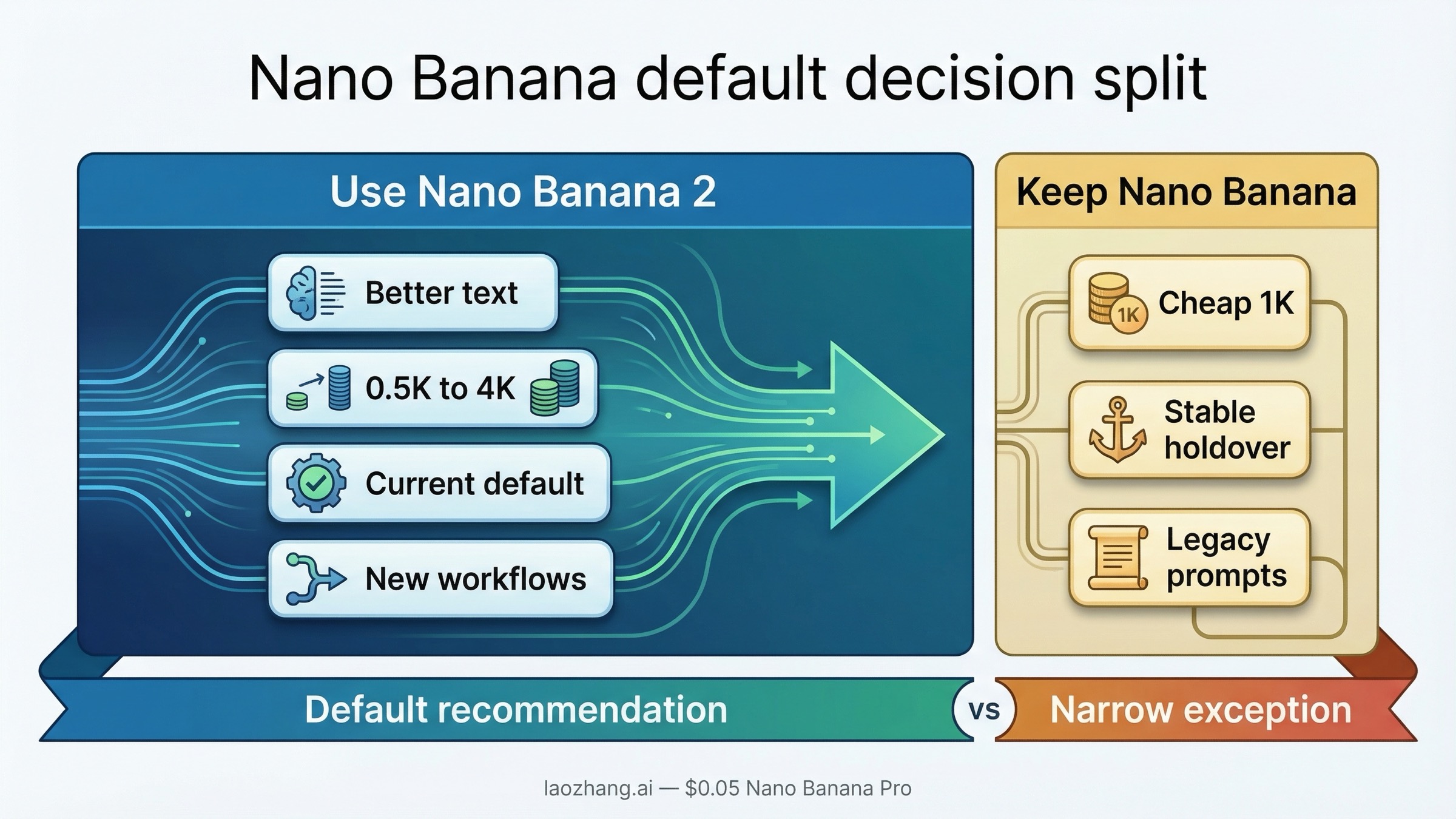 Nano Banana default decision split

Use Nano Banana 2

Better text

0.5K to 4K

Current default

New workflows

Keep Nano Banana

1K

Cheap 1K

Stable holdover

Legacy prompts

Default recommendation

vs

Narrow exception

laozhang.ai — \$0.05 Nano Banana Pro